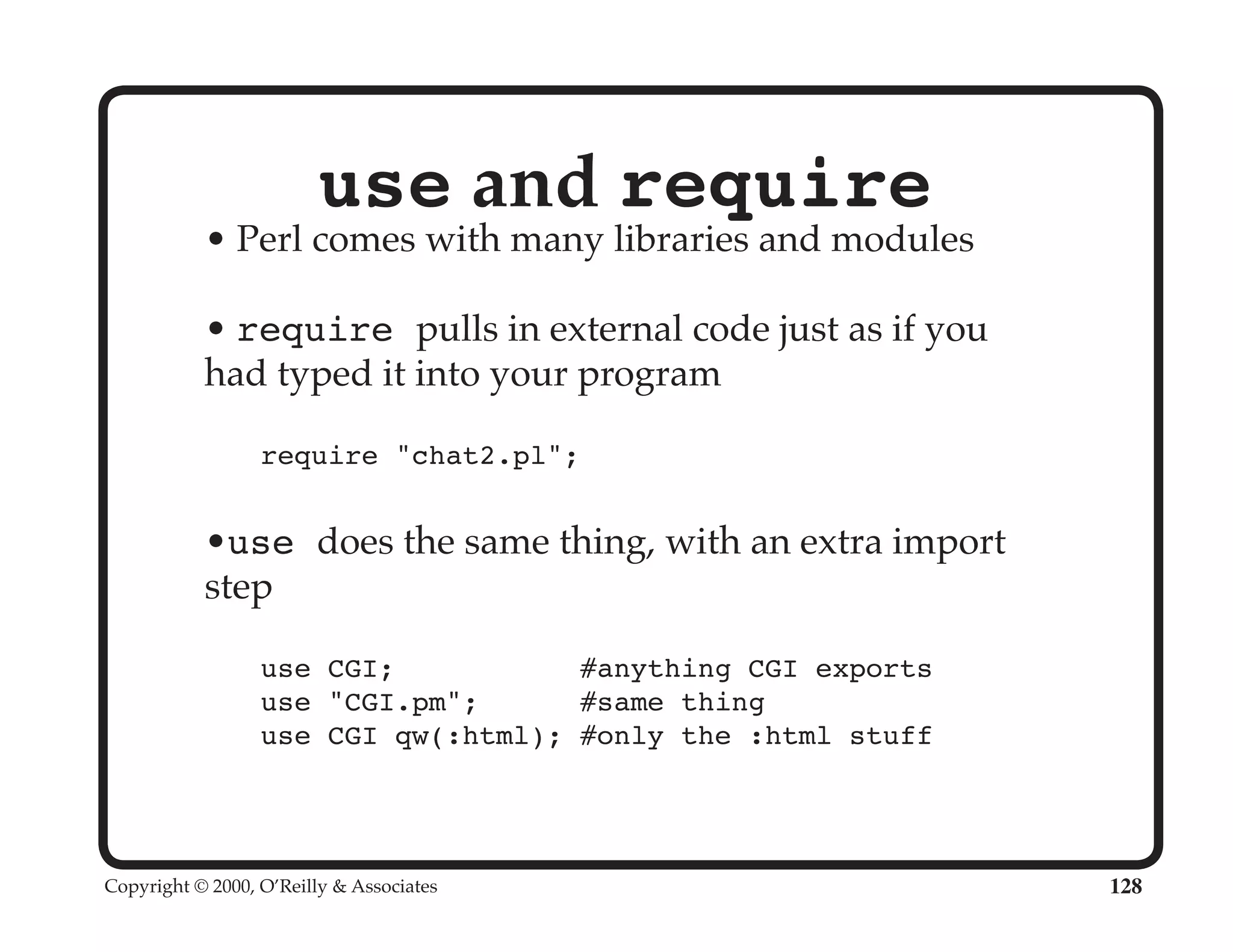 use and require

• Perl comes with many libraries and modules

• require pulls in external code just as if you had typed it into your program

require "chat2.pl";

•use does the same thing, with an extra import step

use CGI;           #anything CGI exports
use "CGI.pm";      #same thing
use CGI qw(:html); #only the :html stuff

Copyright © 2000, O'Reilly & Associates

128